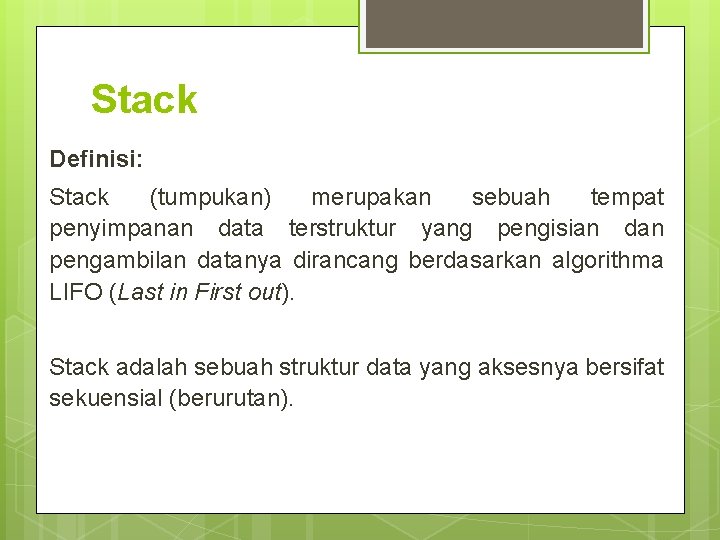 Stack

Definisi:

Stack (tumpukan) merupakan sebuah tempat penyimpanan data terstruktur yang pengisian dan pengambilan datanya dirancang berdasarkan algorithma LIFO (Last in First out).

Stack adalah sebuah struktur data yang aksesnya bersifat sekuensial (berurutan).